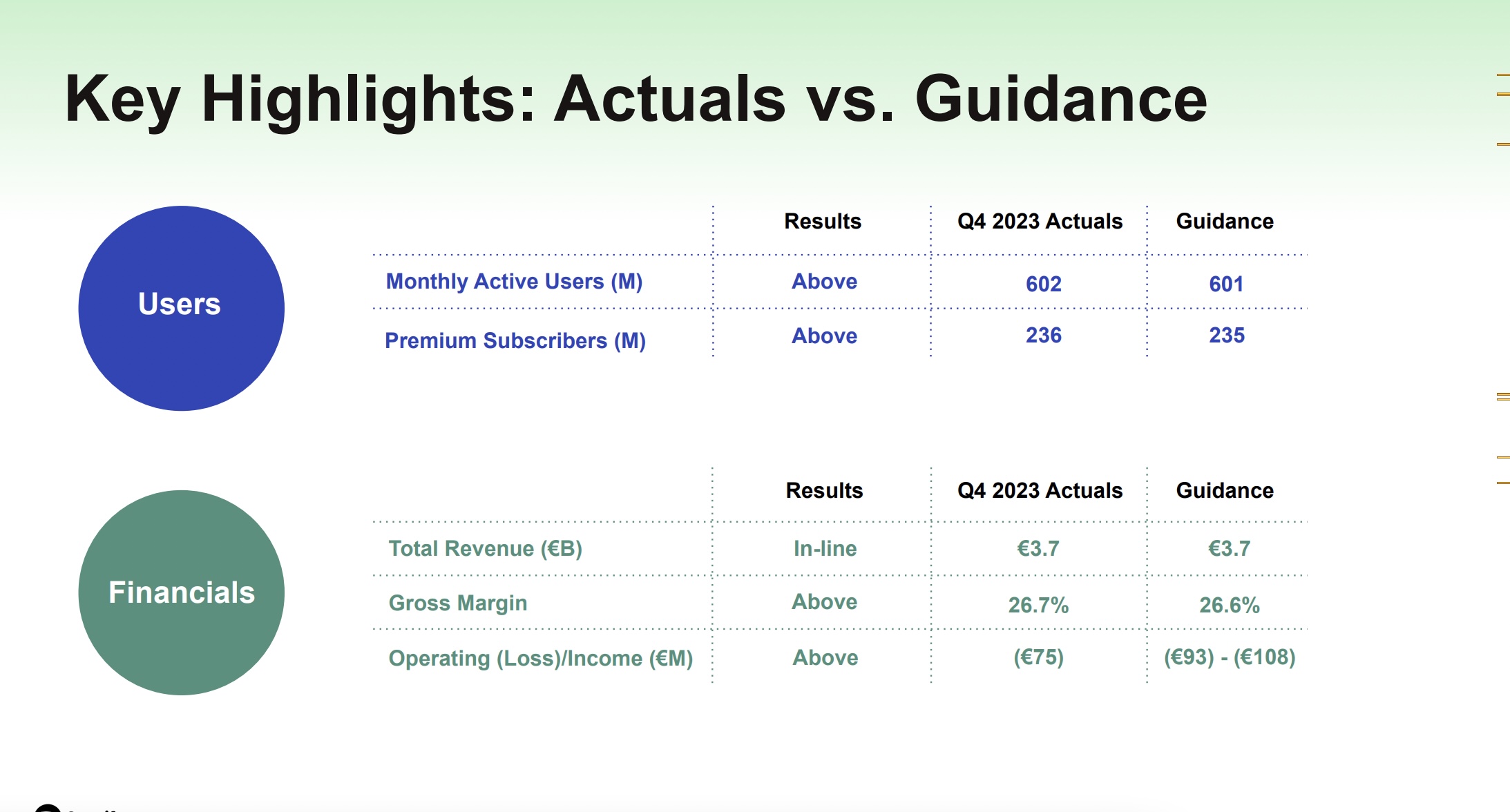 Key Highlights: Actuals vs. Guidance

Users

| | Results | Q4 2023 Actuals | Guidance |
|---|---|---|---|
| Monthly Active Users (M) | Above | 602 | 601 |
| Premium Subscribers (M) | Above | 236 | 235 |

Financials

| | Results | Q4 2023 Actuals | Guidance |
|---|---|---|---|
| Total Revenue (€B) | In-line | €3.7 | €3.7 |
| Gross Margin | Above | 26.7% | 26.6% |
| Operating (Loss)/Income (€M) | Above | (€75) | (€93) - (€108) |